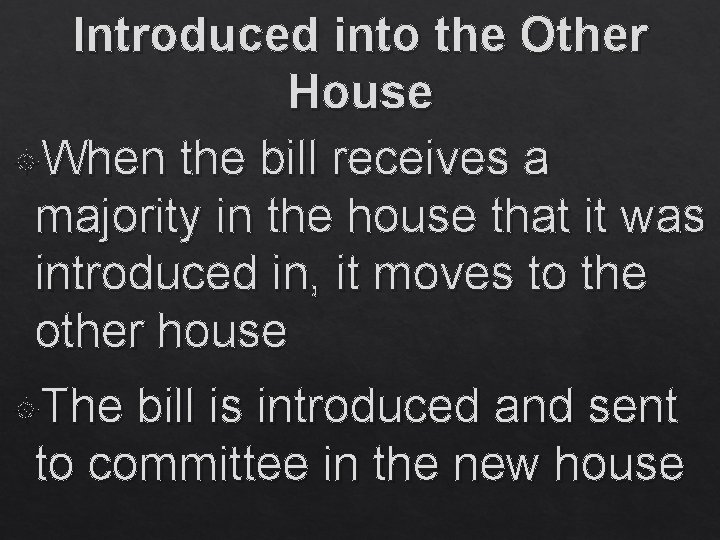 Introduced into the Other House

When the bill receives a majority in the house that it was introduced in, it moves to the other house

The bill is introduced and sent to committee in the new house